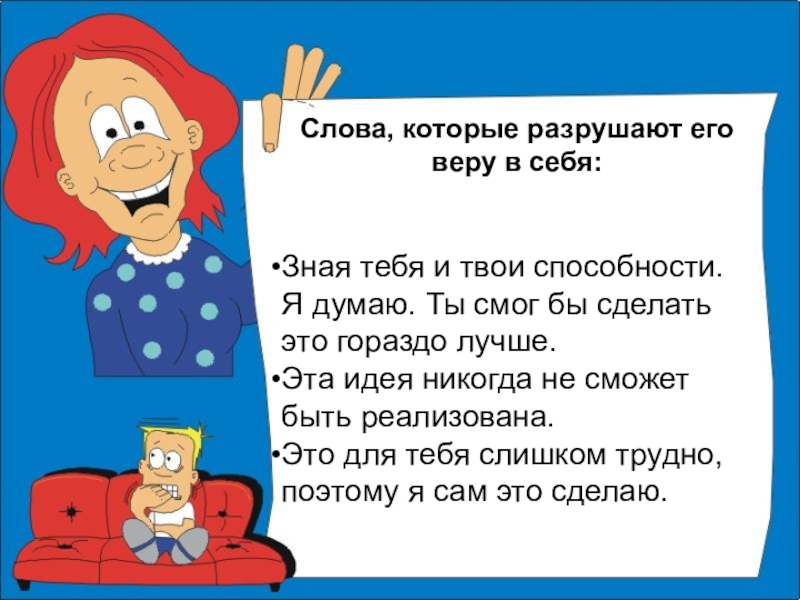 Слова, которые разрушают его веру в себя:

•Зная тебя и твои способности. Я думаю. Ты смог бы сделать это гораздо лучше.
•Эта идея никогда не сможет быть реализована.
•Это для тебя слишком трудно, поэтому я сам это сделаю.